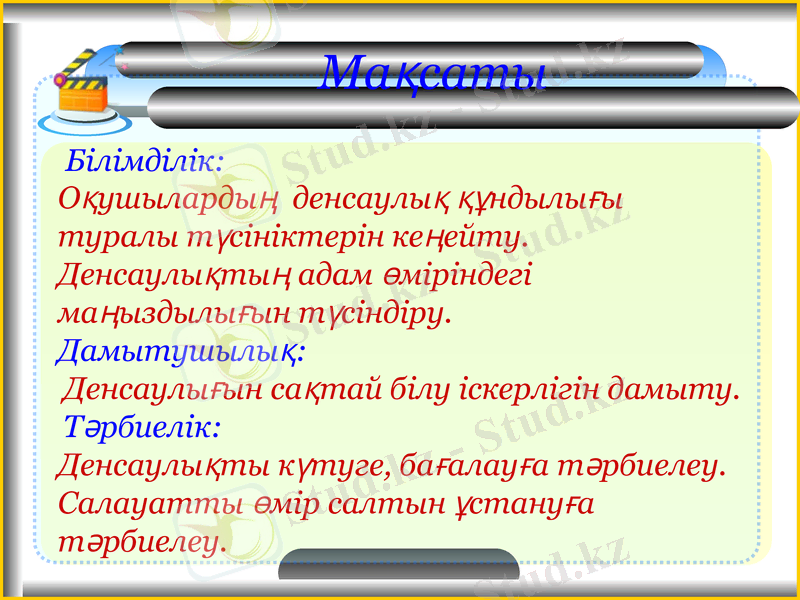 Мақсаты

Білімділік:
Оқушылардың денсаулық құндылығы туралы түсініктерін кеңейту. Денсаулықтың адам өміріндегі маңыздылығын түсіндіру.
Дамытушылық:
Денсаулығын сақтай білу іскерлігін дамыту.
Тәрбиелік:
Денсаулықты күтуге, бағалауға тәрбиелеу. Салауатты өмір салтын ұстануға тәрбиелеу.

Stud.kz - Stud.kz